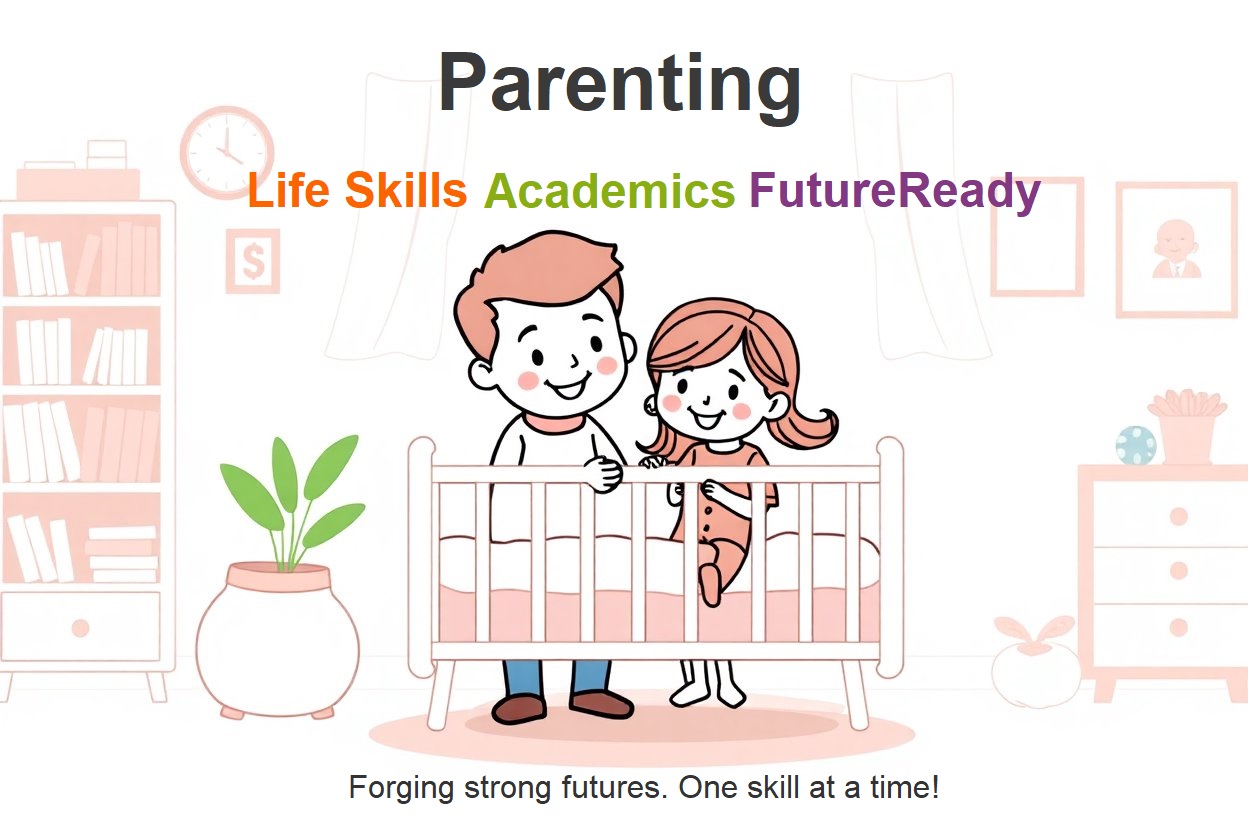 Parenting

Life Skills Academics FutureReady

$

Forging strong futures. One skill at a time!